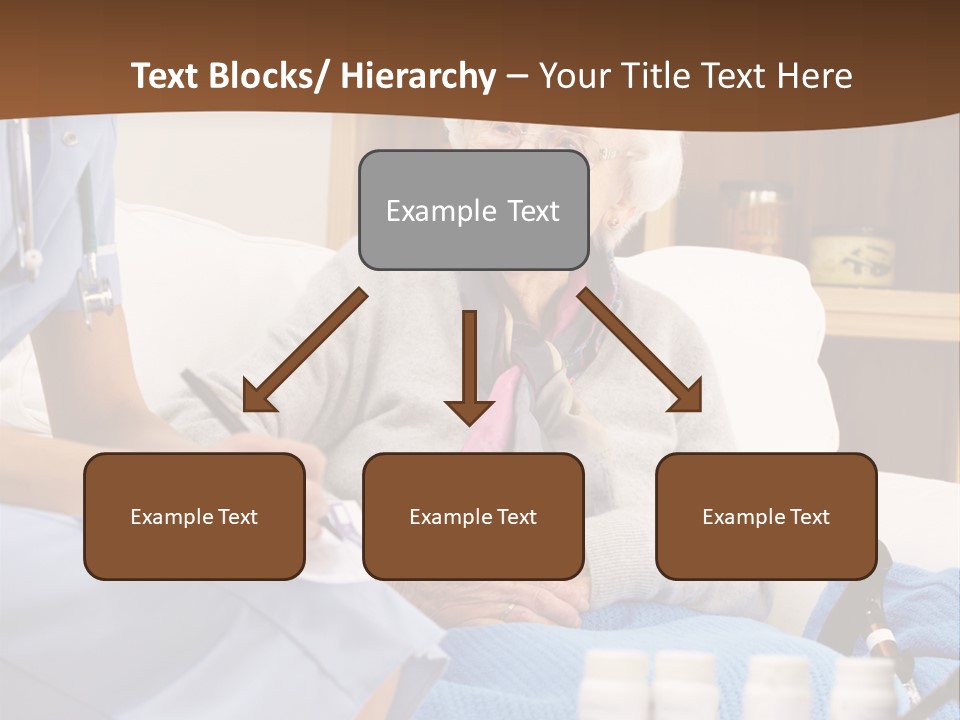 Text Blocks/ Hierarchy – Your Title Text Here

Example Text

Example Text

Example Text

Example Text